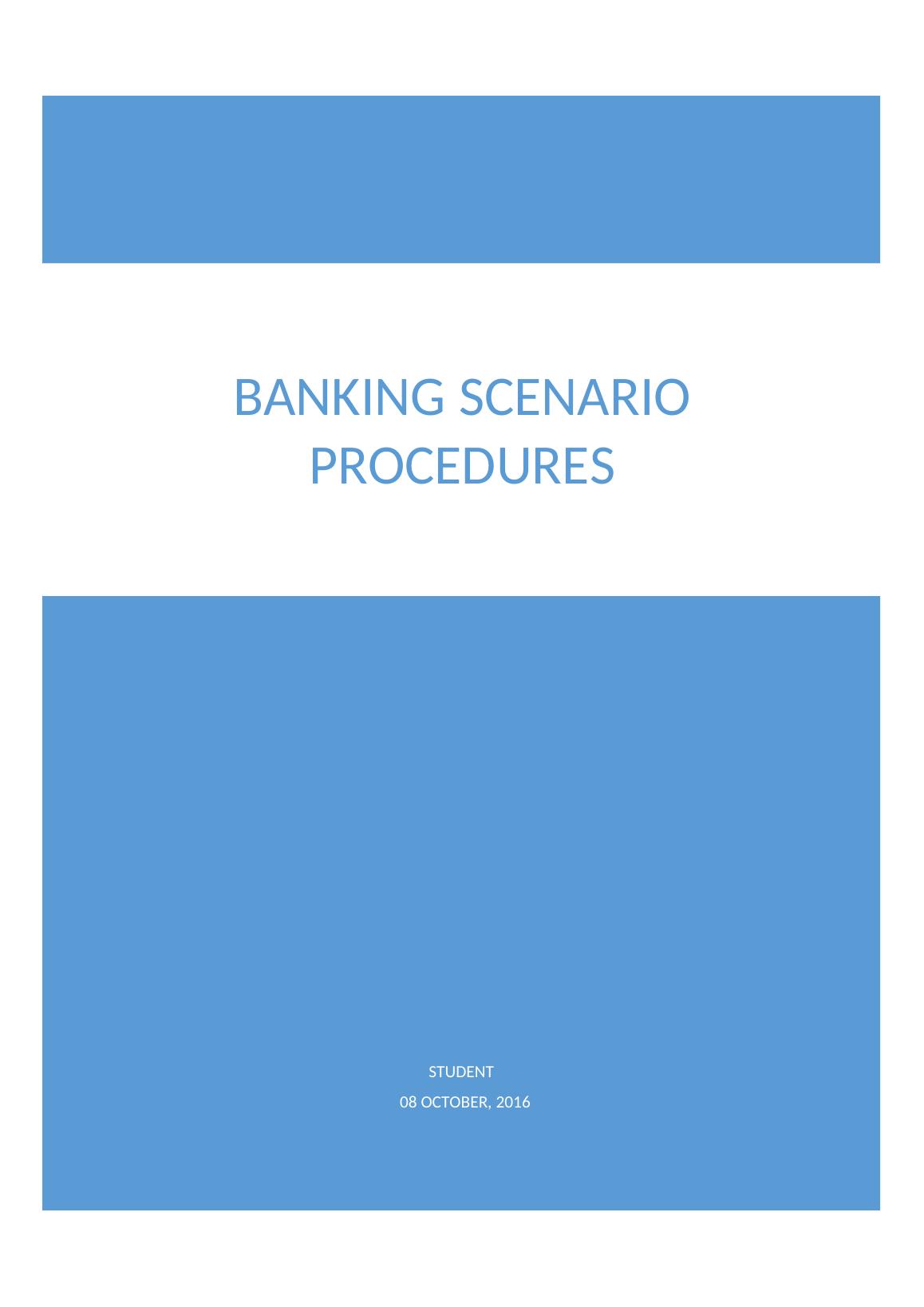 BANKING SCENARIO PROCEDURES

STUDENT

08 OCTOBER, 2016